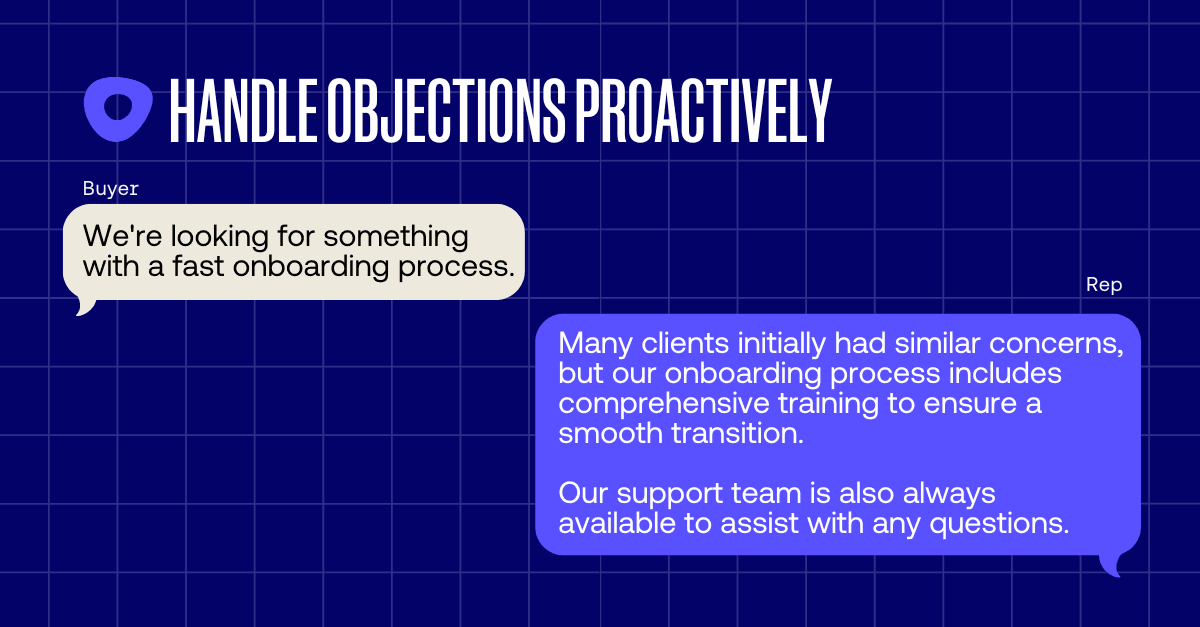 HANDLE OBJECTIONS PROACTIVELY

Buyer

We're looking for something with a fast onboarding process.

Rep

Many clients initially had similar concerns, but our onboarding process includes comprehensive training to ensure a smooth transition.

Our support team is also always available to assist with any questions.